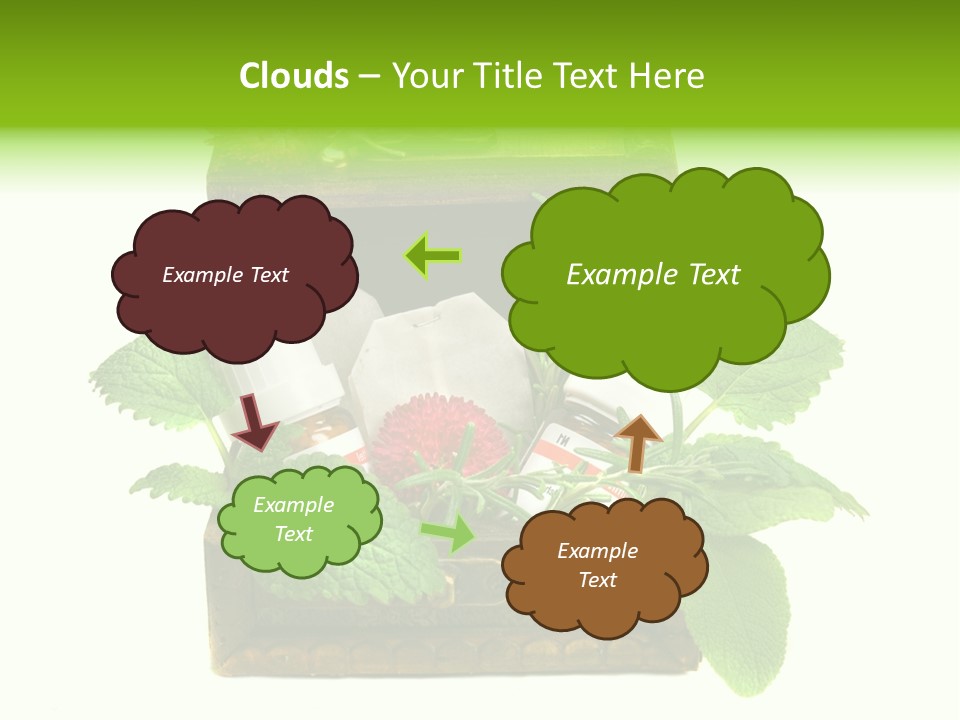 Clouds – Your Title Text Here

Example Text

Example Text

Example Text

Example Text